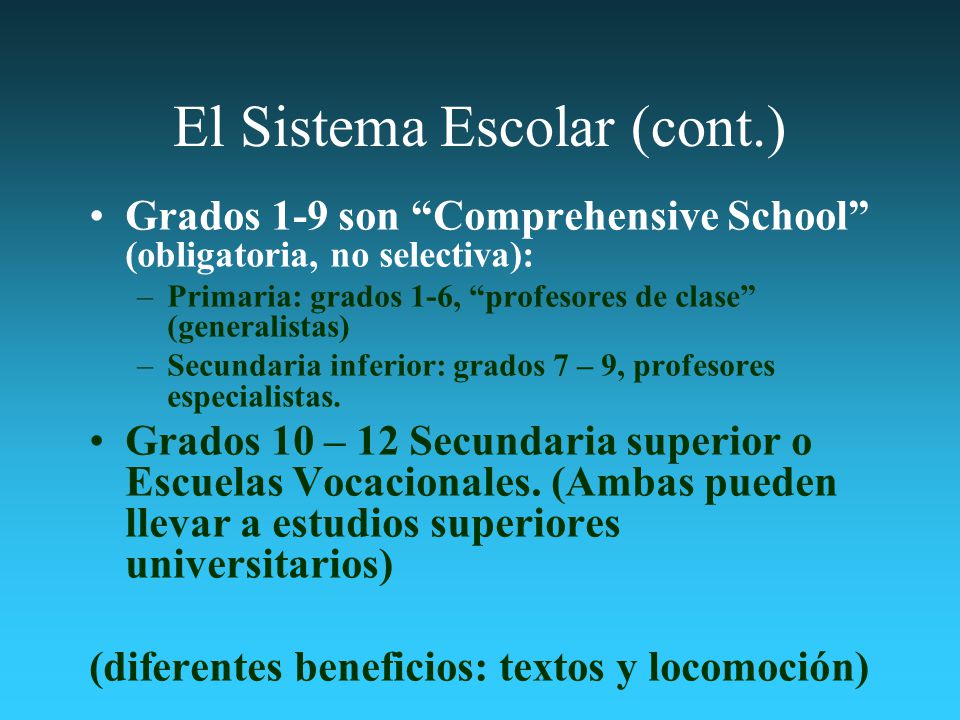 El Sistema Escolar (cont.)

• Grados 1-9 son “Comprehensive School” (obligatoria, no selectiva):
– Primaria: grados 1-6, “profesores de clase” (generalistas)
– Secundaria inferior: grados 7 – 9, profesores especialistas.

• Grados 10 – 12 Secundaria superior o Escuelas Vocacionales. (Ambas pueden llevar a estudios superiores universitarios)

(diferentes beneficios: textos y locomoción)